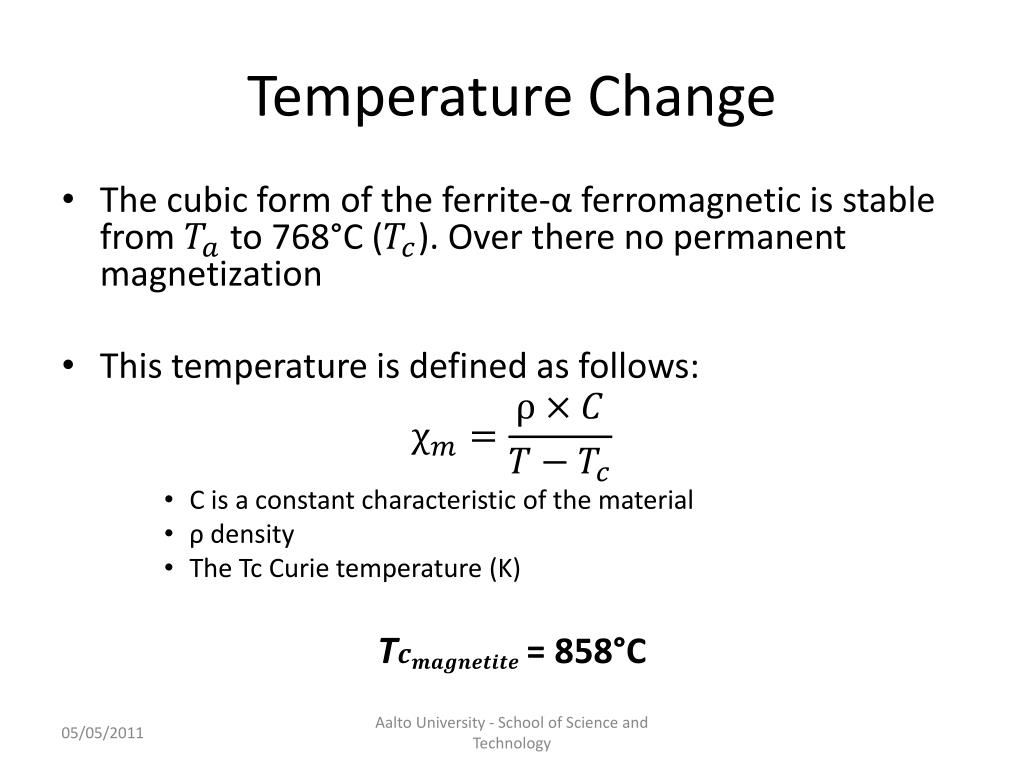 Temperature Change

• The cubic form of the ferrite-α ferromagnetic is stable from $T_a$ to 768°C ($T_c$). Over there no permanent magnetization

• This temperature is defined as follows:

$\chi_m = \frac{\rho \times C}{T - T_c}$

• C is a constant characteristic of the material
• ρ density
• The Tc Curie temperature (K)

$Tc_{magnetite}$ = 858°C

05/05/2011

Aalto University - School of Science and Technology